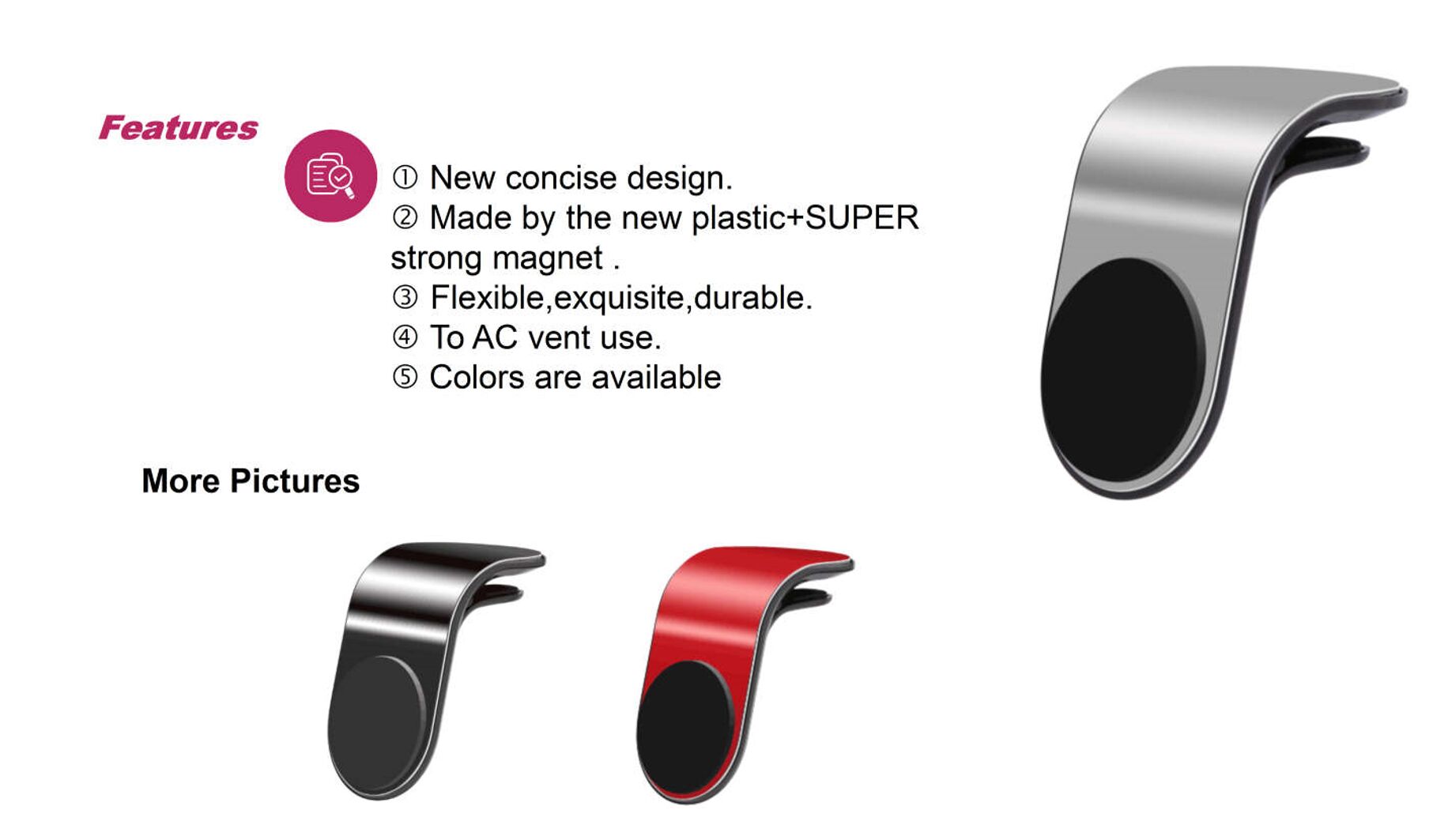 Features

① New concise design.
② Made by the new plastic+SUPER strong magnet .
③ Flexible,exquisite,durable.
④ To AC vent use.
⑤ Colors are available

More Pictures